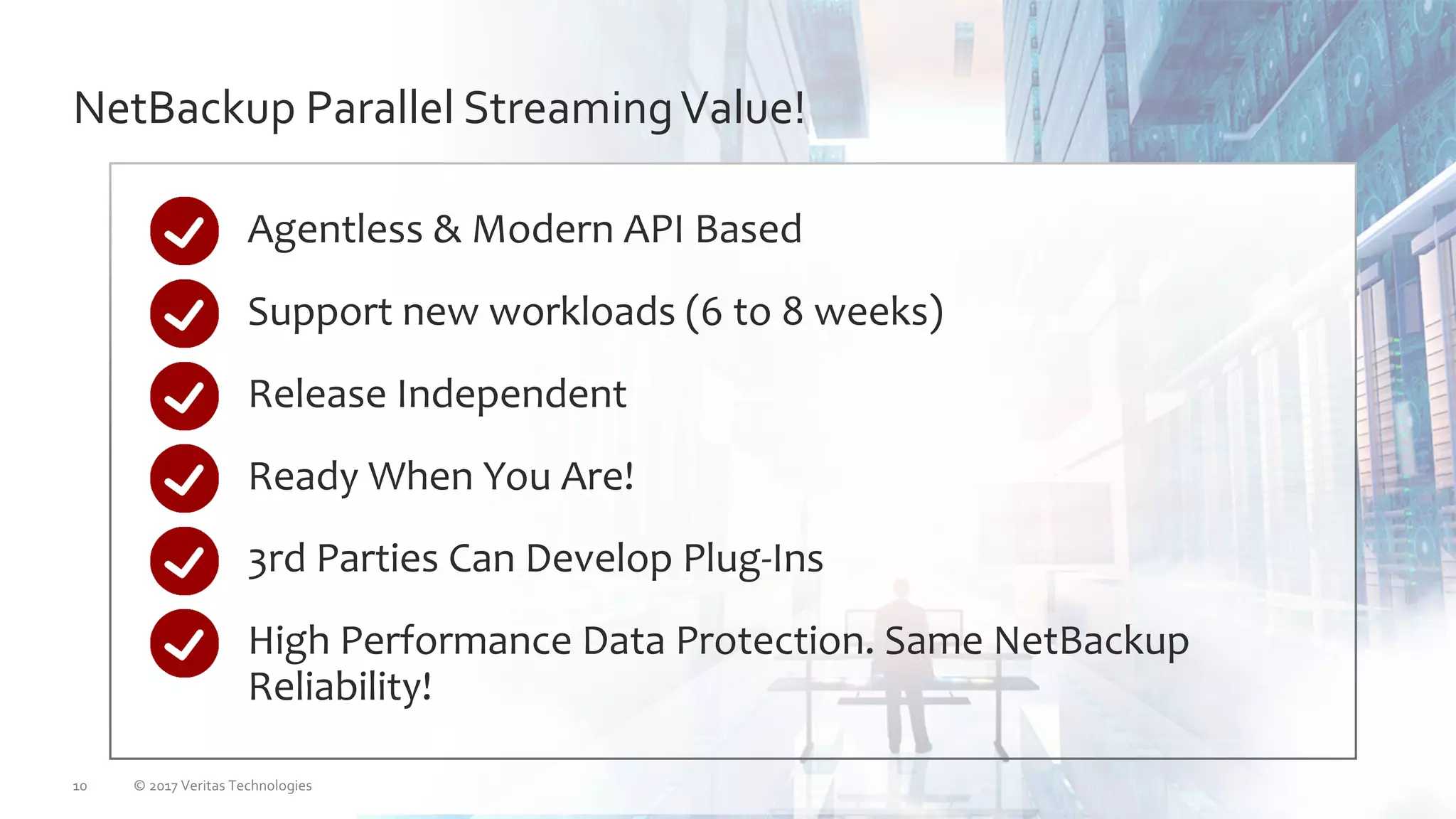 NetBackup Parallel Streaming Value!

Agentless & Modern API Based

Support new workloads (6 to 8 weeks)

Release Independent

Ready When You Are!

3rd Parties Can Develop Plug-Ins

High Performance Data Protection. Same NetBackup Reliability!

10 © 2017 Veritas Technologies